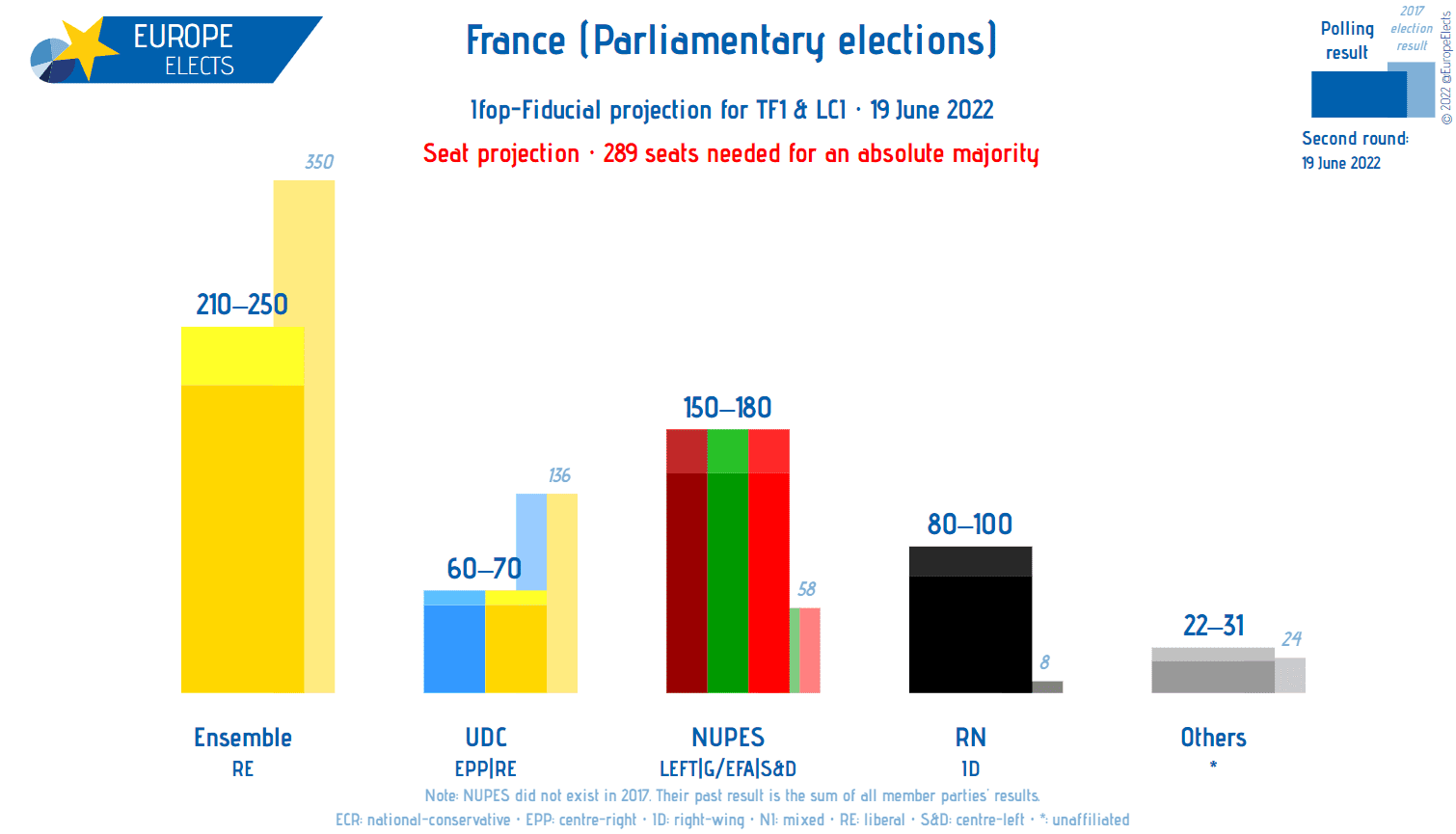 EUROPE ELECTS

France (Parliamentary elections)

Ifop-Fiducial projection for TF1 & LCI · 19 June 2022

Seat projection · 289 seats needed for an absolute majority

Polling result

2017 election result

Second round: 19 June 2022

© 2022 @EuropeElects

350

210–250

136

60–70

150–180

58

80–100

8

22–31

24

Ensemble
RE

UDC
EPP|RE

NUPES
LEFT|G/EFA|S&D

RN
ID

Others
*

Note: NUPES did not exist in 2017. Their past result is the sum of all member parties' results.

ECR: national-conservative · EPP: centre-right · ID: right-wing · NI: mixed · RE: liberal · S&D: centre-left · *: unaffiliated